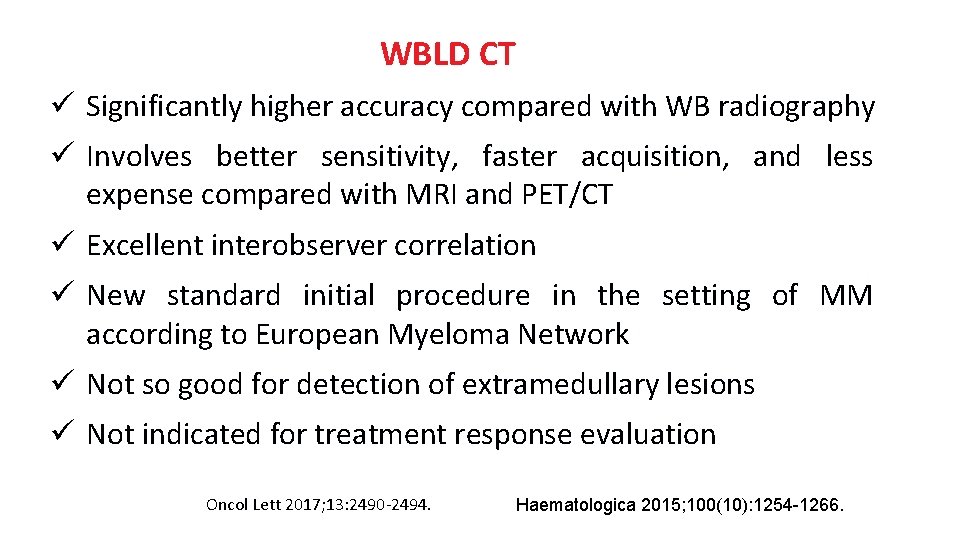 WBLD CT

✓ Significantly higher accuracy compared with WB radiography

✓ Involves better sensitivity, faster acquisition, and less expense compared with MRI and PET/CT

✓ Excellent interobserver correlation

✓ New standard initial procedure in the setting of MM according to European Myeloma Network

✓ Not so good for detection of extramedullary lesions

✓ Not indicated for treatment response evaluation

Oncol Lett 2017;13:2490-2494.

Haematologica 2015;100(10):1254-1266.